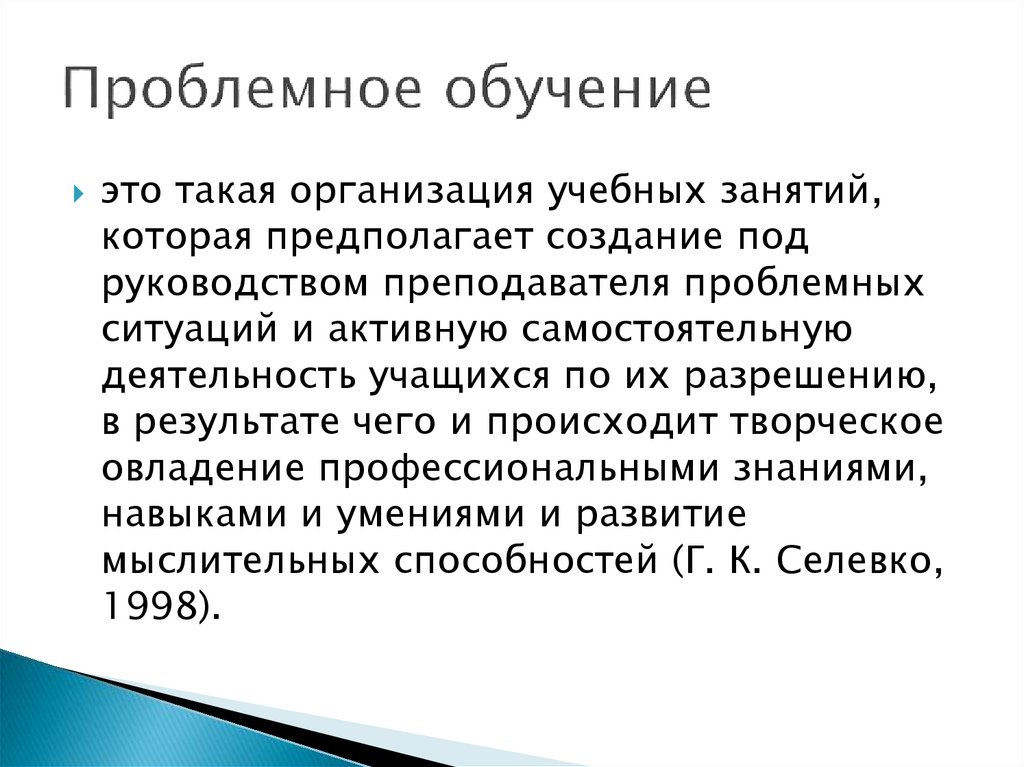 Проблемное обучение

это такая организация учебных занятий, которая предполагает создание под руководством преподавателя проблемных ситуаций и активную самостоятельную деятельность учащихся по их разрешению, в результате чего и происходит творческое овладение профессиональными знаниями, навыками и умениями и развитие мыслительных способностей (Г. К. Селевко, 1998).